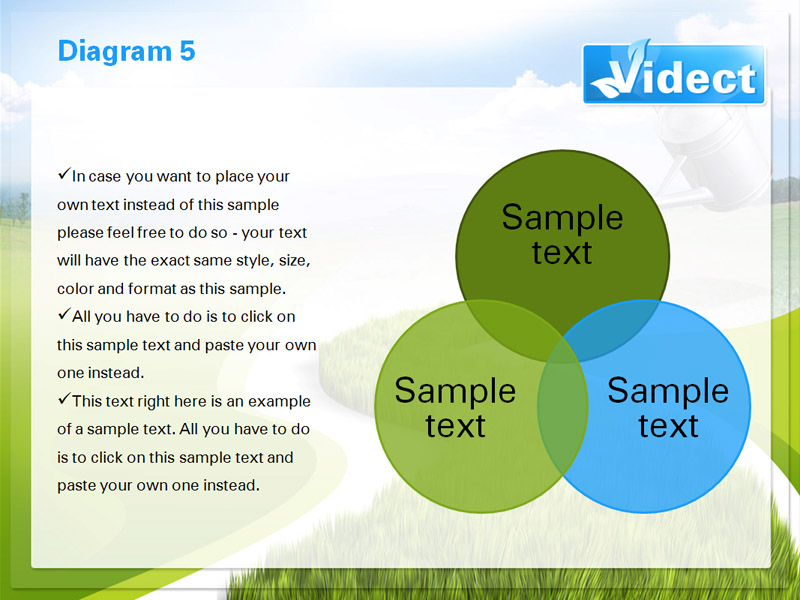 Diagram 5

Videct

✓In case you want to place your own text instead of this sample please feel free to do so - your text will have the exact same style, size, color and format as this sample.
✓All you have to do is to click on this sample text and paste your own one instead.
✓This text right here is an example of a sample text. All you have to do is to click on this sample text and paste your own one instead.

Sample text

Sample text

Sample text